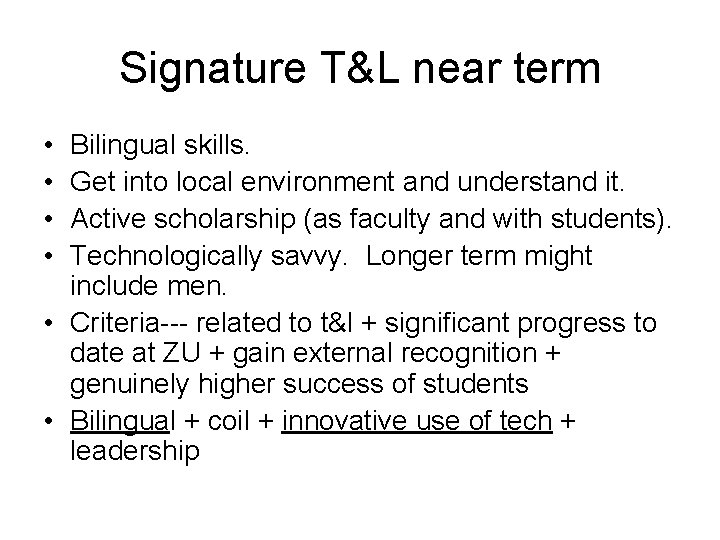 Signature T&L near term

• Bilingual skills.
• Get into local environment and understand it.
• Active scholarship (as faculty and with students).
• Technologically savvy. Longer term might include men.
• Criteria--- related to t&l + significant progress to date at ZU + gain external recognition + genuinely higher success of students
• Bilingual + coil + innovative use of tech + leadership